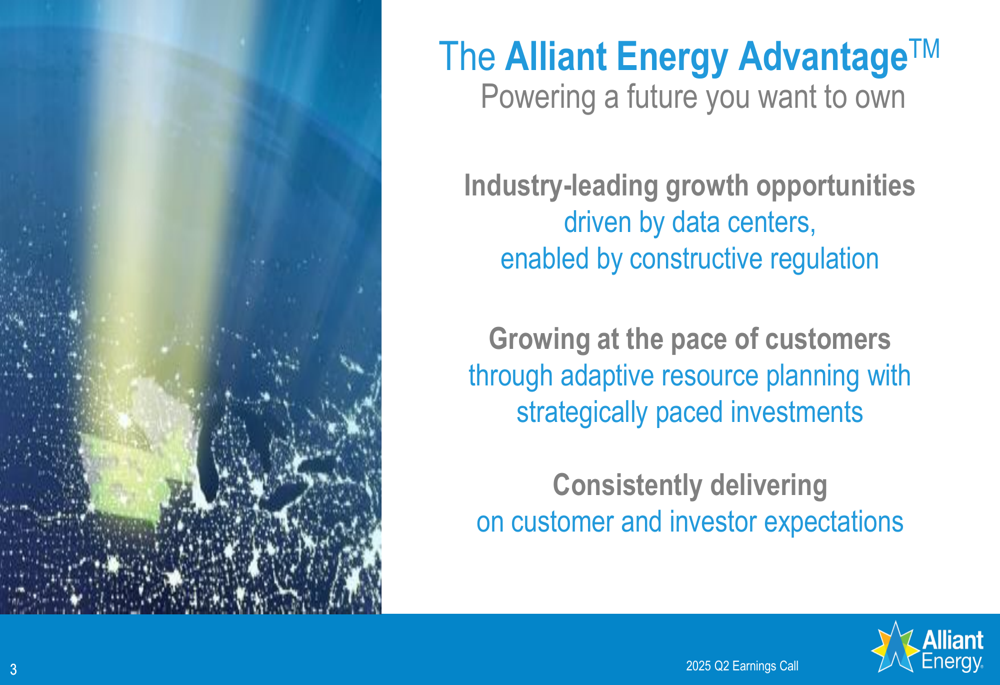 The Alliant Energy Advantage™
Powering a future you want to own

Industry-leading growth opportunities driven by data centers, enabled by constructive regulation

Growing at the pace of customers through adaptive resource planning with strategically paced investments

Consistently delivering on customer and investor expectations

3

2025 Q2 Earnings Call

Alliant Energy.